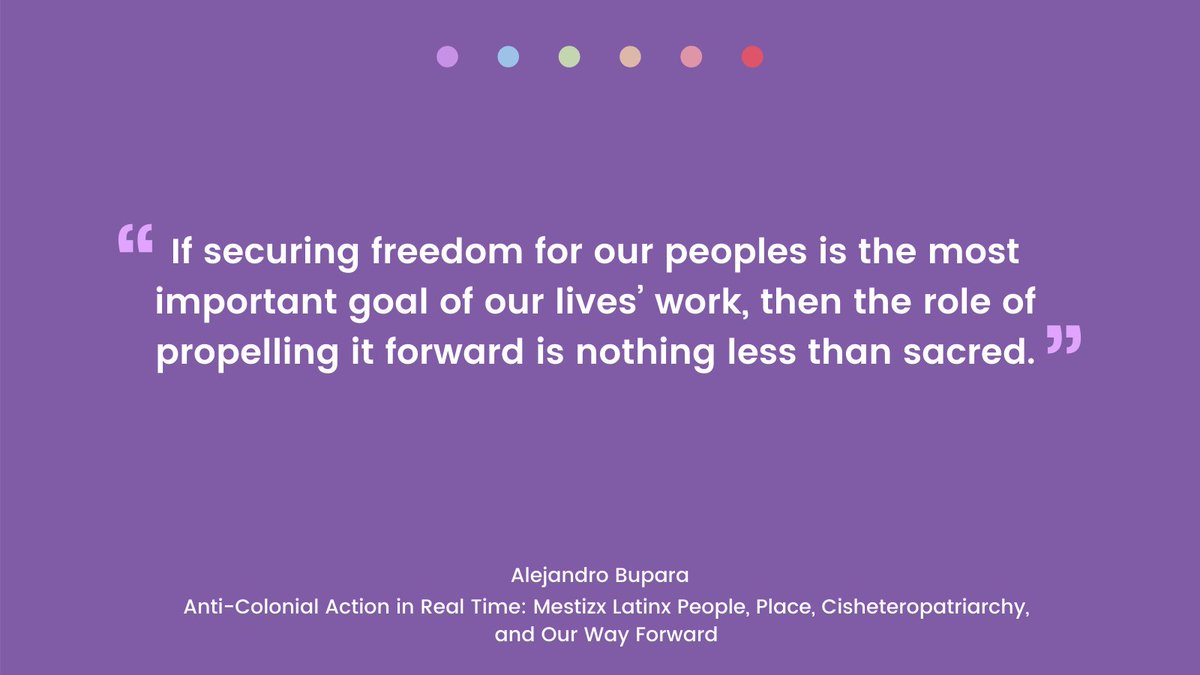 “ If securing freedom for our peoples is the most important goal of our lives’ work, then the role of propelling it forward is nothing less than sacred. ”

Alejandro Bupara
Anti-Colonial Action in Real Time: Mestizx Latinx People, Place, Cisheteropatriarchy, and Our Way Forward